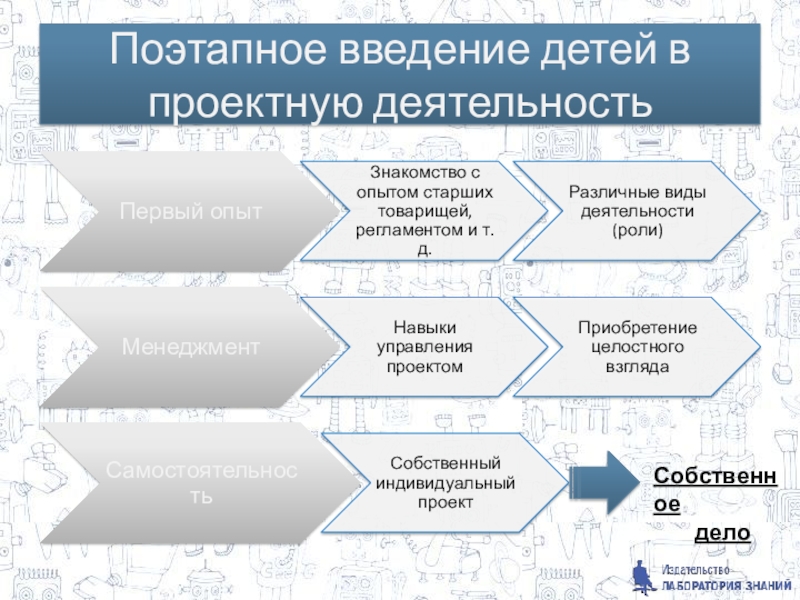 Поэтапное введение детей в проектную деятельность

Первый опыт

Знакомство с опытом старших товарищей, регламентом и т. д.

Различные виды деятельности (роли)

Менеджмент

Навыки управления проектом

Приобретение целостного взгляда

Самостоятельность

Собственный индивидуальный проект

Собственное дело

Издательство ЛАБОРАТОРИЯ ЗНАНИЙ